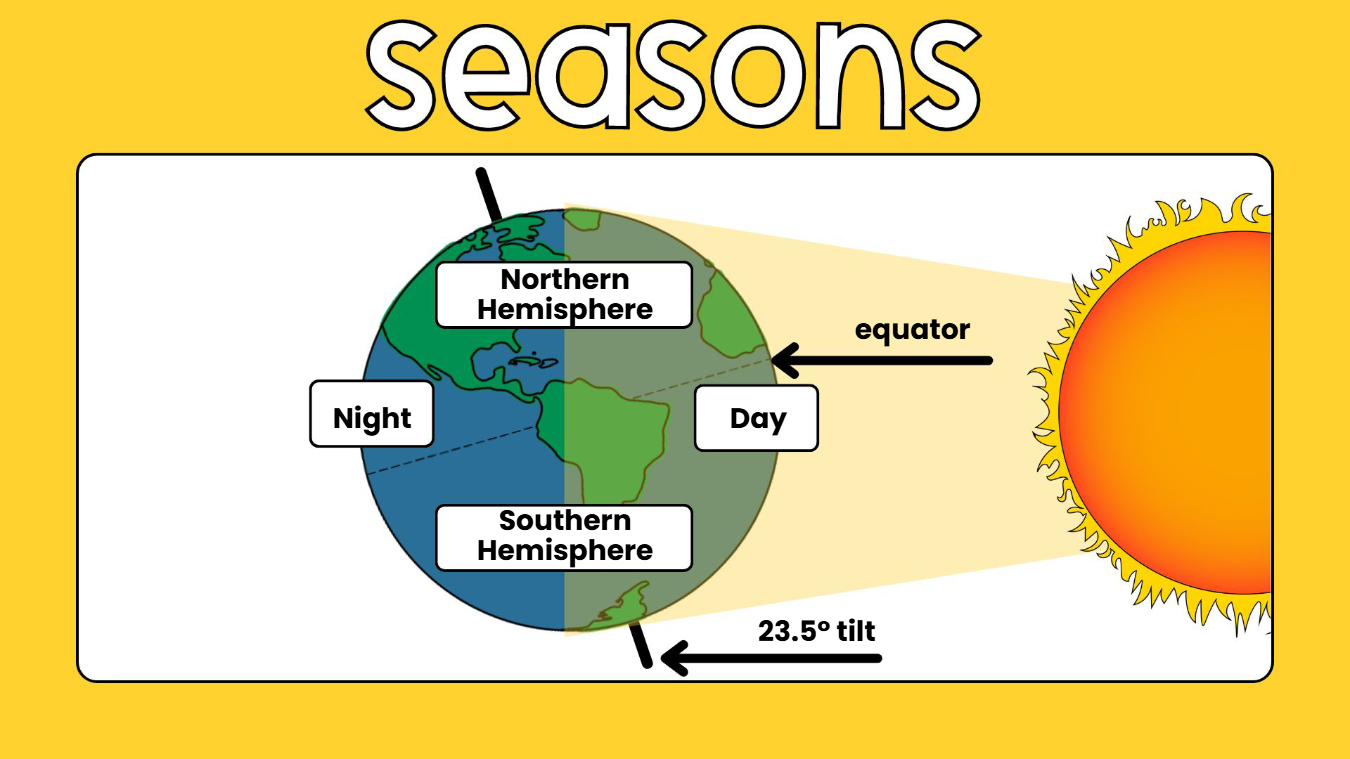 seasons

Northern Hemisphere

equator

Night

Day

Southern Hemisphere

23.5° tilt